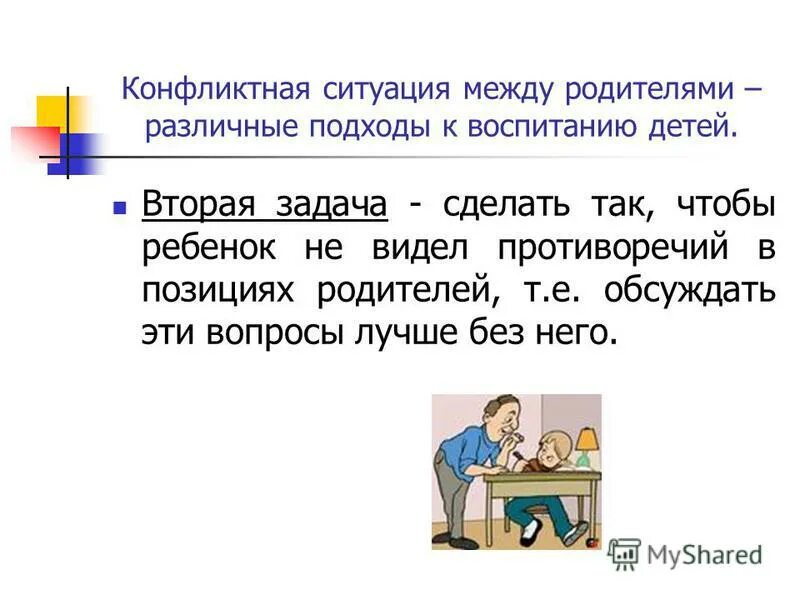 Конфликтная ситуация между родителями – различные подходы к воспитанию детей.

Вторая задача - сделать так, чтобы ребенок не видел противоречий в позициях родителей, т.е. обсуждать эти вопросы лучше без него.

MyShared